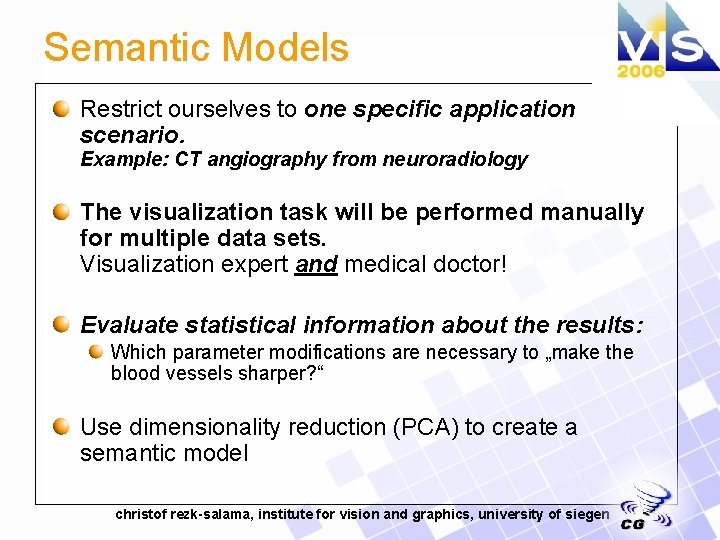 Semantic Models

VIS 2006

Restrict ourselves to one specific application scenario.
Example: CT angiography from neuroradiology

The visualization task will be performed manually for multiple data sets.
Visualization expert and medical doctor!

Evaluate statistical information about the results:

Which parameter modifications are necessary to „make the blood vessels sharper?“

Use dimensionality reduction (PCA) to create a semantic model

christof rezk-salama, institute for vision and graphics, university of siegen

CG